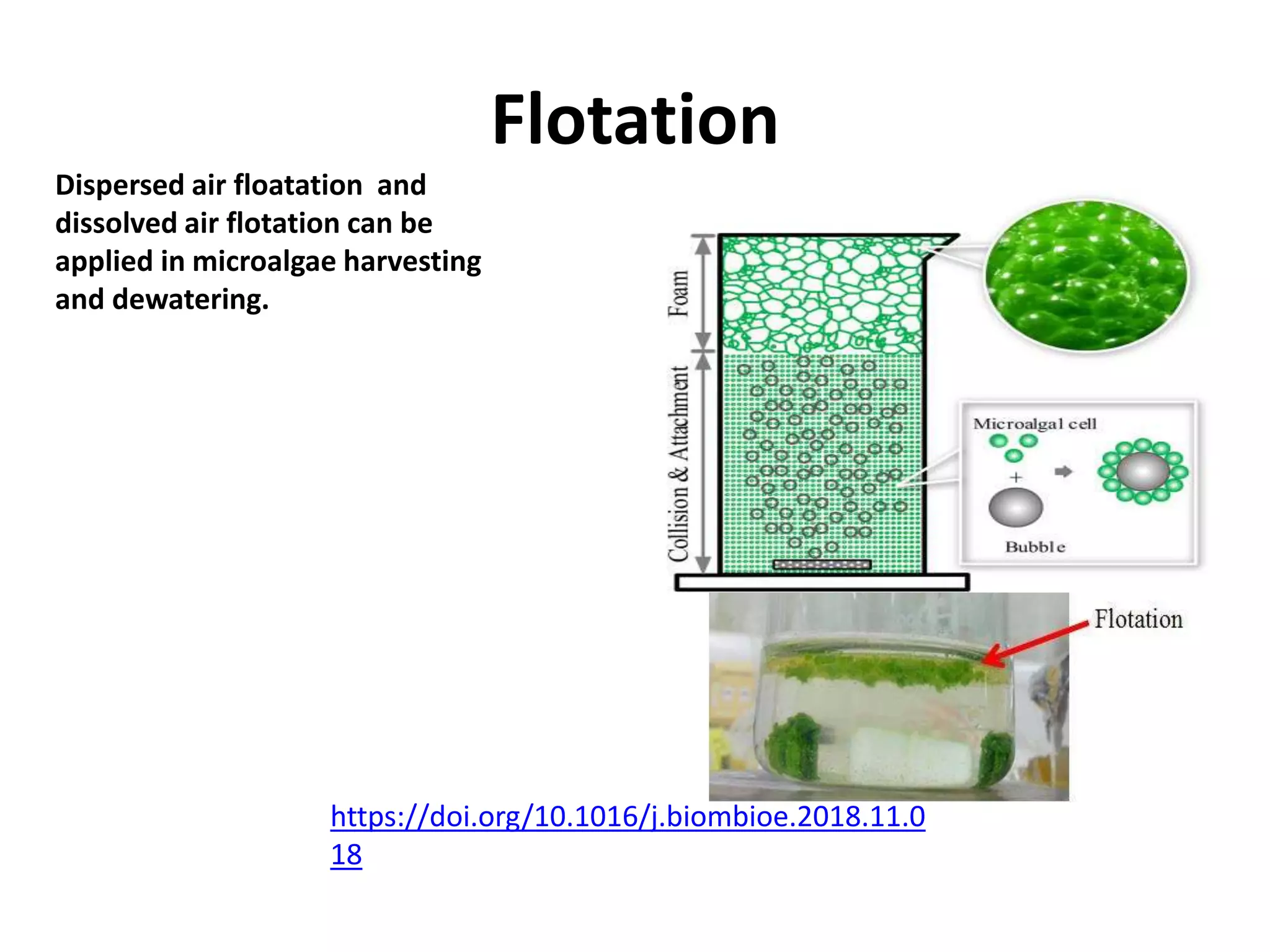 Flotation

Dispersed air floatation and dissolved air flotation can be applied in microalgae harvesting and dewatering.

Foam

Collision & Attachment

Microalgal cell

+

Bubble

Flotation

https://doi.org/10.1016/j.biombioe.2018.11.018